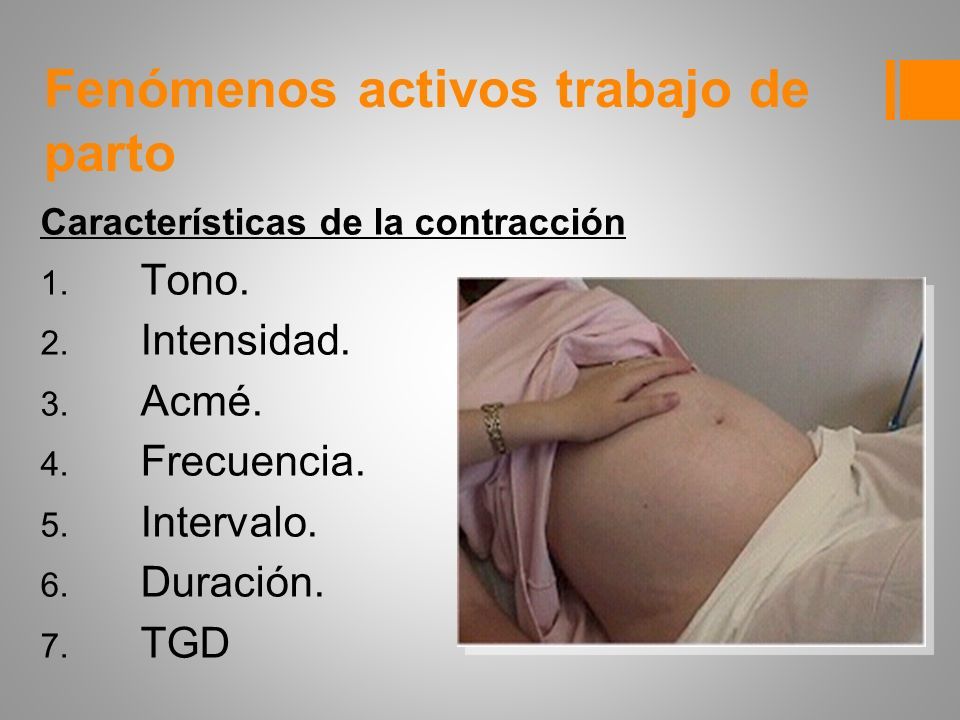 Fenómenos activos trabajo de parto

Características de la contracción

1. Tono.
2. Intensidad.
3. Acmé.
4. Frecuencia.
5. Intervalo.
6. Duración.
7. TGD